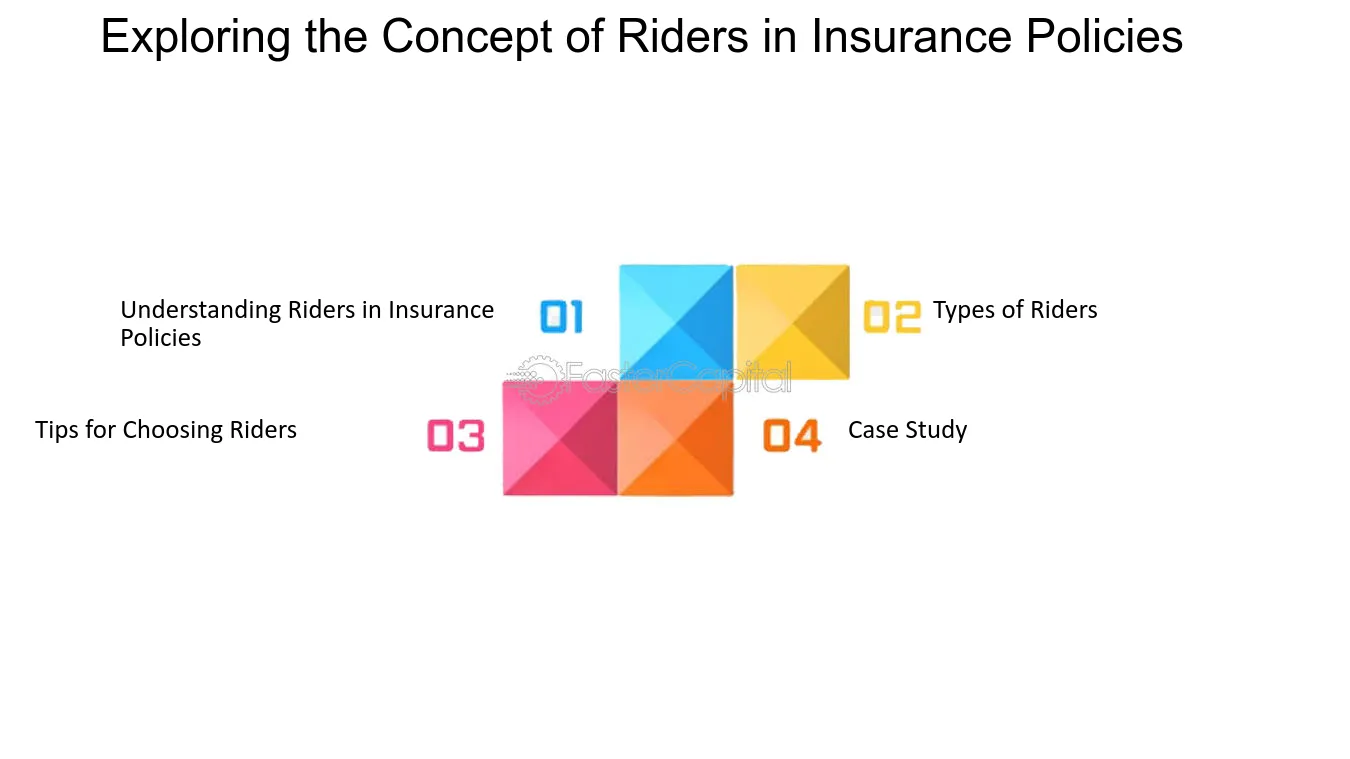 Exploring the Concept of Riders in Insurance Policies

Understanding Riders in Insurance Policies

01

02

Types of Riders

Tips for Choosing Riders

03

04

Case Study

FasterCapital